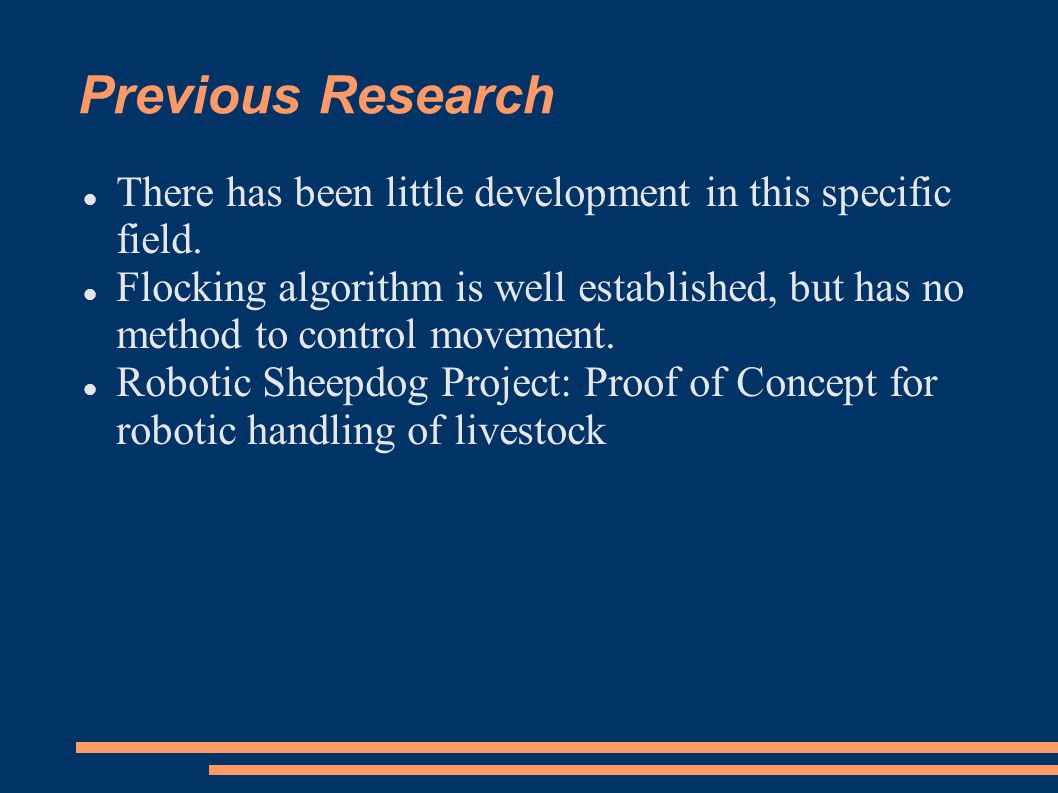 Previous Research

- There has been little development in this specific field.
- Flocking algorithm is well established, but has no method to control movement.
- Robotic Sheepdog Project: Proof of Concept for robotic handling of livestock